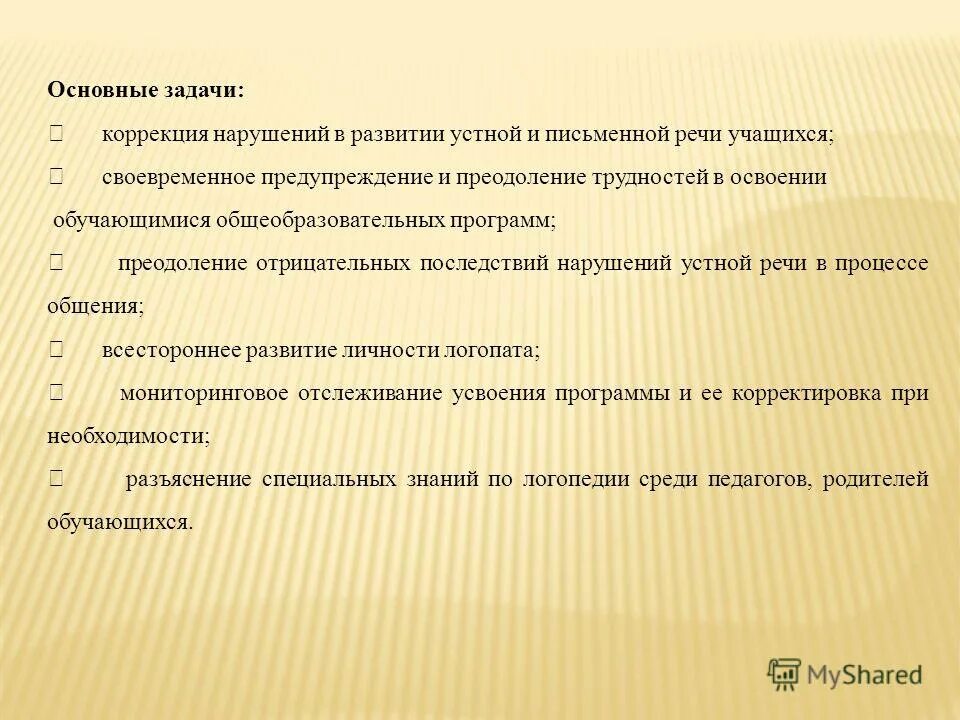 Основные задачи:

 коррекция нарушений в развитии устной и письменной речи учащихся;

 своевременное предупреждение и преодоление трудностей в освоении обучающимися общеобразовательных программ;

 преодоление отрицательных последствий нарушений устной речи в процессе общения;

 всестороннее развитие личности логопата;

 мониторинговое отслеживание усвоения программы и ее корректировка при необходимости;

 разъяснение специальных знаний по логопедии среди педагогов, родителей обучающихся.

MyShared